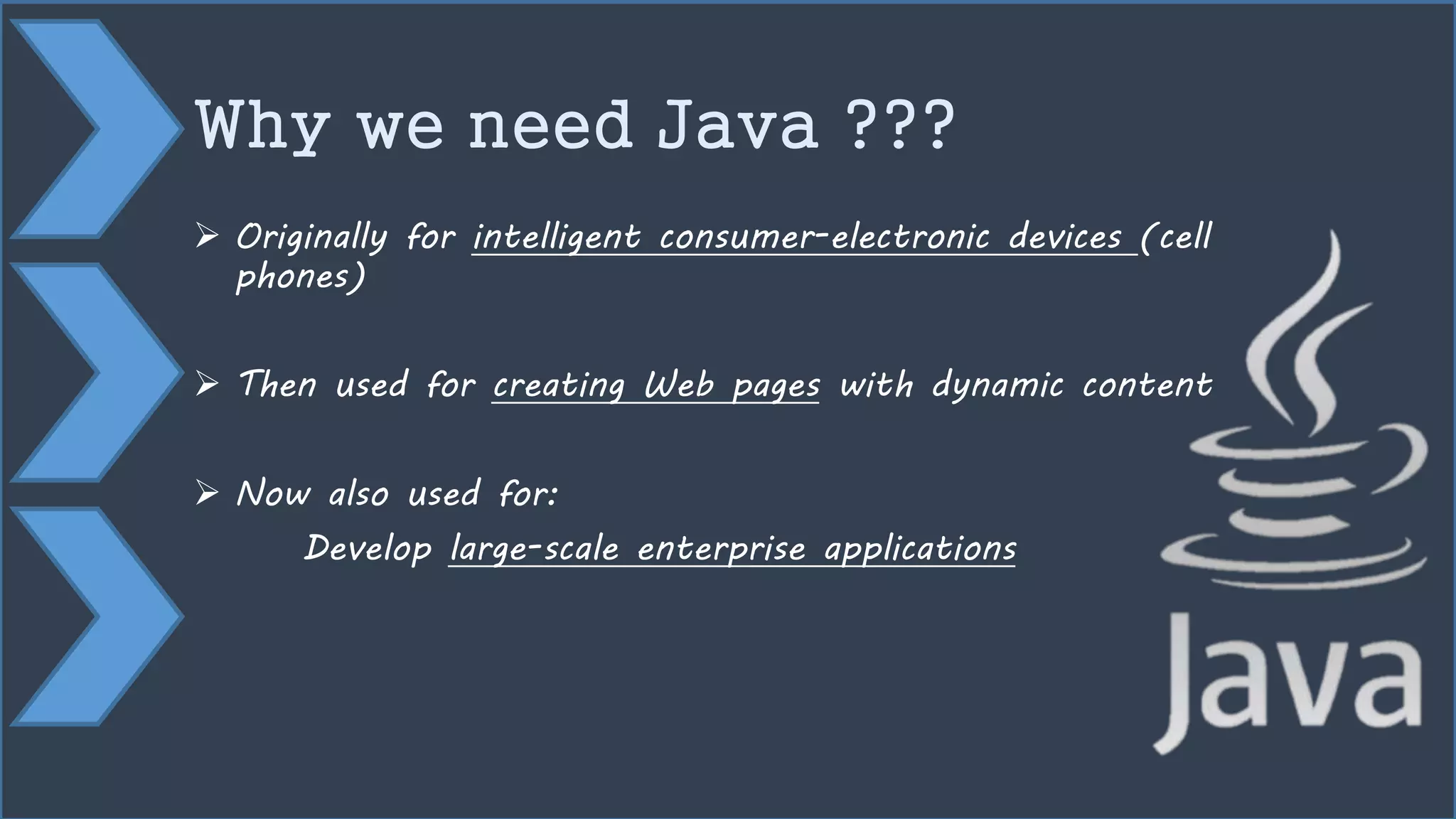 Why we need Java ???

➢ Originally for intelligent consumer-electronic devices (cell phones)

➢ Then used for creating Web pages with dynamic content

➢ Now also used for:

Develop large-scale enterprise applications

Java